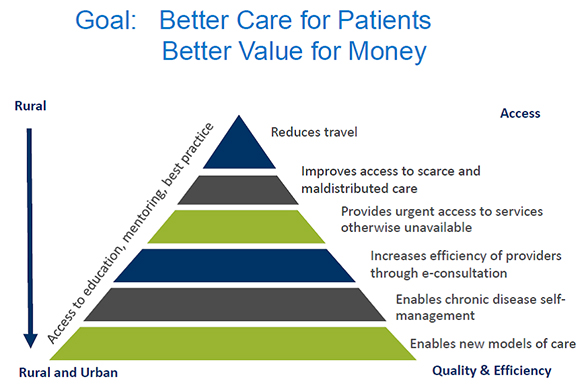 Goal: Better Care for Patients
Better Value for Money

Rural

Access

Access to education, mentoring, best practice

Reduces travel

Improves access to scarce and maldistributed care

Provides urgent access to services otherwise unavailable

Increases efficiency of providers through e-consultation

Enables chronic disease self-management

Enables new models of care

Rural and Urban

Quality & Efficiency